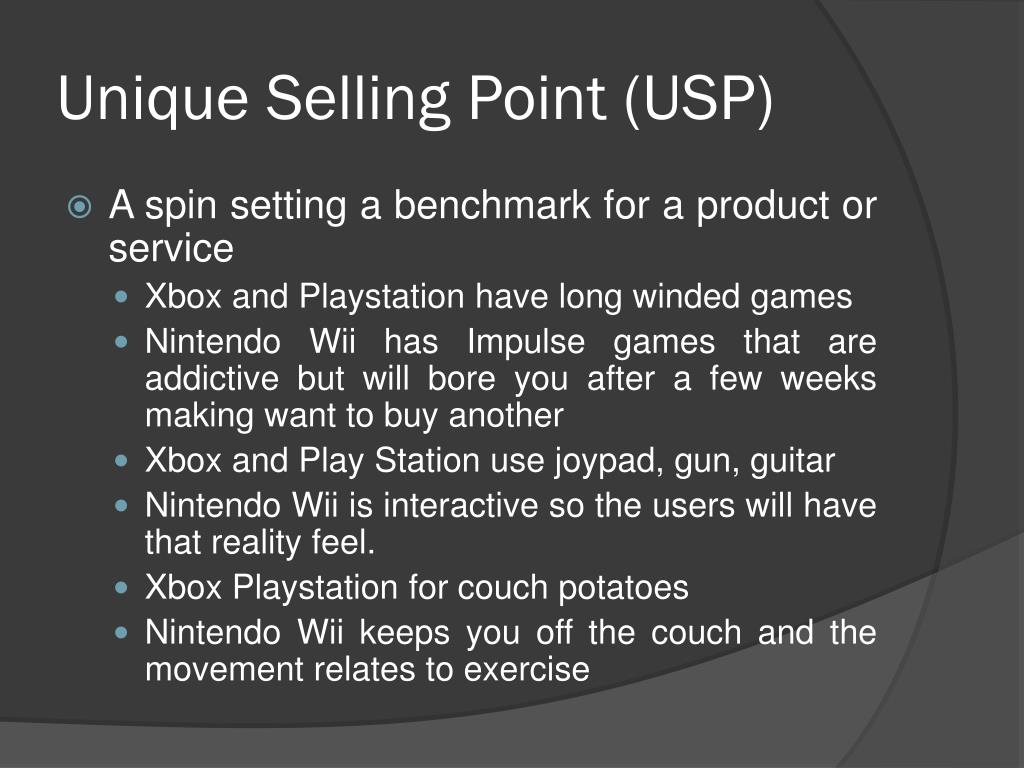 Unique Selling Point (USP)

A spin setting a benchmark for a product or service

Xbox and Playstation have long winded games

Nintendo Wii has Impulse games that are addictive but will bore you after a few weeks making want to buy another

Xbox and Play Station use joypad, gun, guitar

Nintendo Wii is interactive so the users will have that reality feel.

Xbox Playstation for couch potatoes

Nintendo Wii keeps you off the couch and the movement relates to exercise